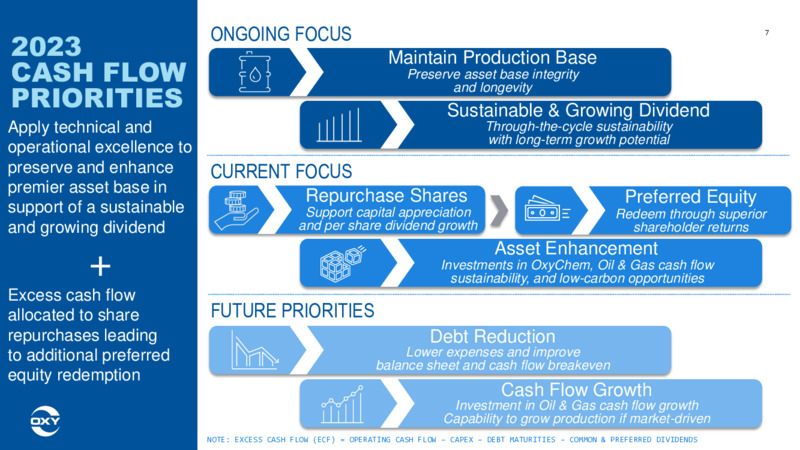 2023 CASH FLOW PRIORITIES

Apply technical and operational excellence to preserve and enhance premier asset base in support of a sustainable and growing dividend

+

Excess cash flow allocated to share repurchases leading to additional preferred equity redemption

OXY

7

ONGOING FOCUS

Maintain Production Base
Preserve asset base integrity and longevity

Sustainable & Growing Dividend
Through-the-cycle sustainability with long-term growth potential

CURRENT FOCUS

Repurchase Shares
Support capital appreciation and per share dividend growth

Preferred Equity
Redeem through superior shareholder returns

Asset Enhancement
Investments in OxyChem, Oil & Gas cash flow sustainability, and low-carbon opportunities

FUTURE PRIORITIES

Debt Reduction
Lower expenses and improve balance sheet and cash flow breakeven

Cash Flow Growth
Investment in Oil & Gas cash flow growth
Capability to grow production if market-driven

NOTE: EXCESS CASH FLOW (ECF) = OPERATING CASH FLOW – CAPEX – DEBT MATURITIES – COMMON & PREFERRED DIVIDENDS